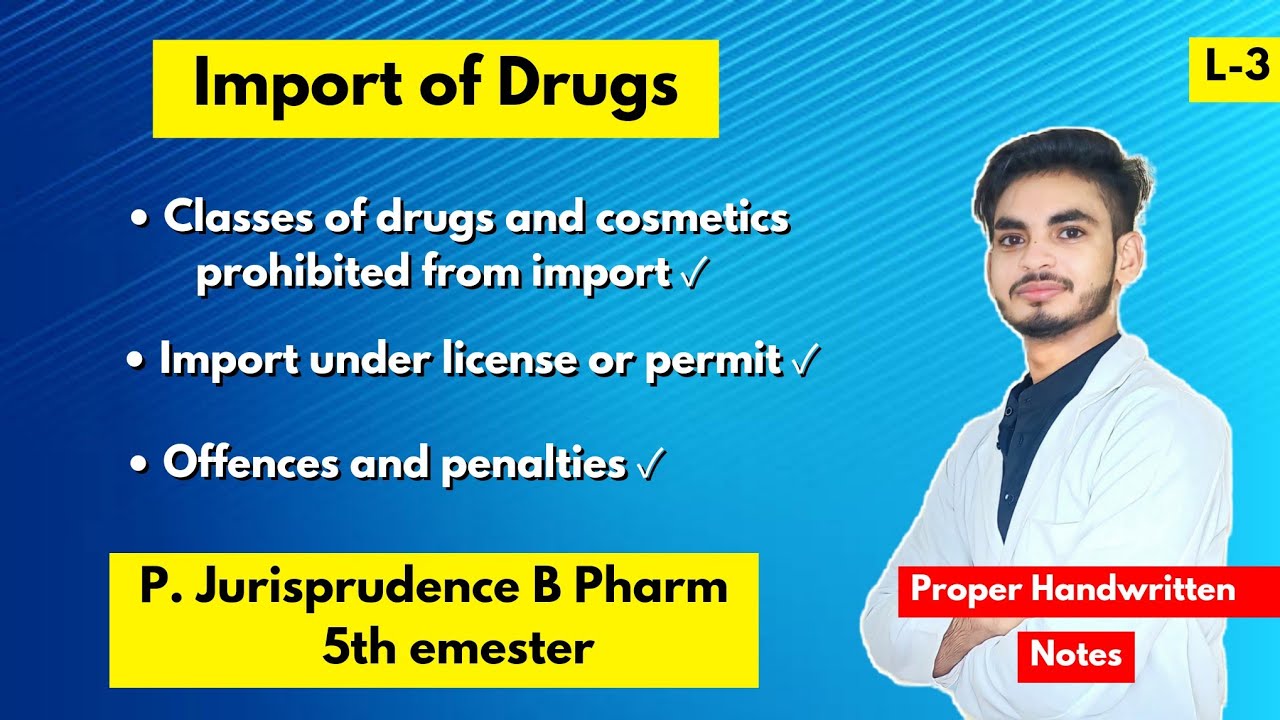 Import of Drugs

L-3

• Classes of drugs and cosmetics prohibited from import ✓

• Import under license or permit ✓

• Offences and penalties ✓

P. Jurisprudence B Pharm 5th emester

Proper Handwritten

Notes